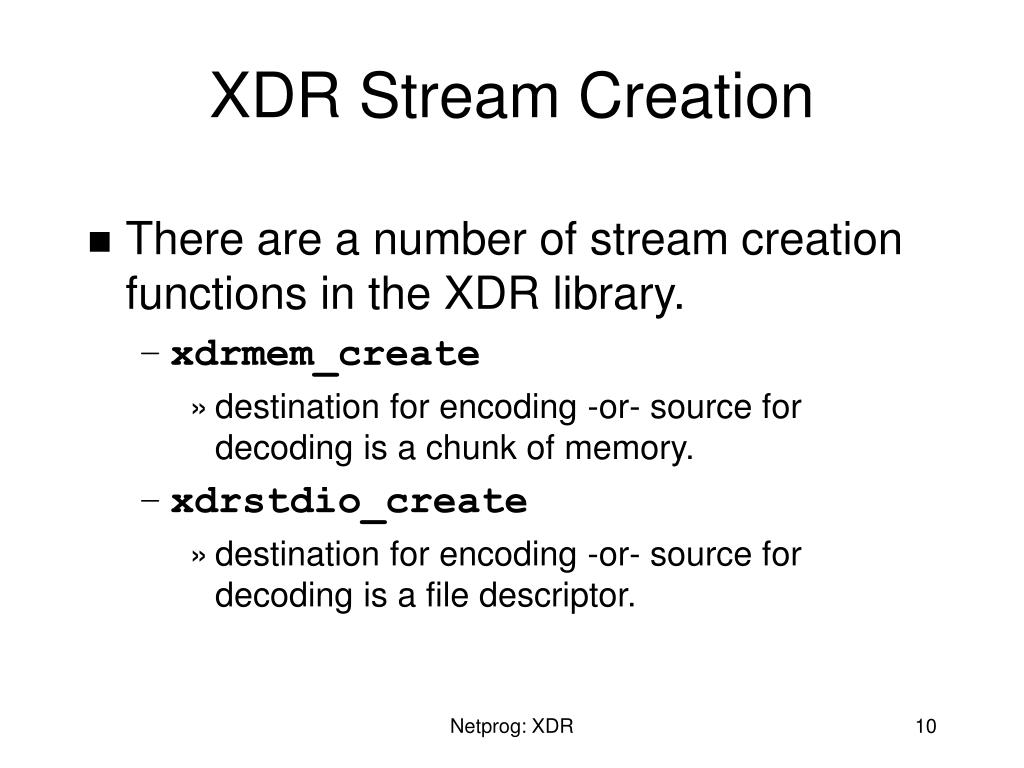 XDR Stream Creation

■ There are a number of stream creation functions in the XDR library.

– xdrmem_create

» destination for encoding -or- source for decoding is a chunk of memory.

– xdrstdio_create

» destination for encoding -or- source for decoding is a file descriptor.

Netprog: XDR

10